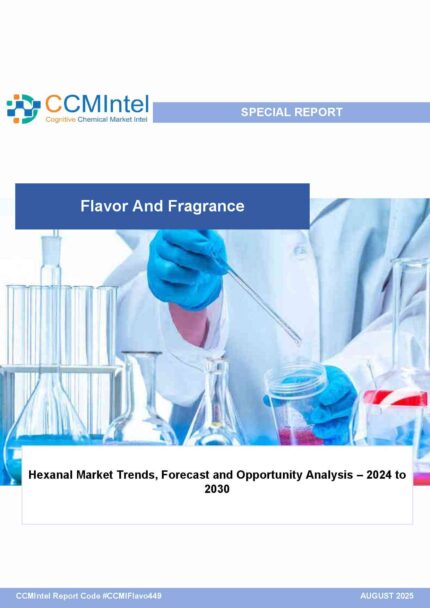 CCMIntel
Cognitive Chemical Market Intel

SPECIAL REPORT

Flavor And Fragrance

Hexanal Market Trends, Forecast and Opportunity Analysis – 2024 to 2030

CCMIntel Report Code #CCMIFlavo449

AUGUST 2025